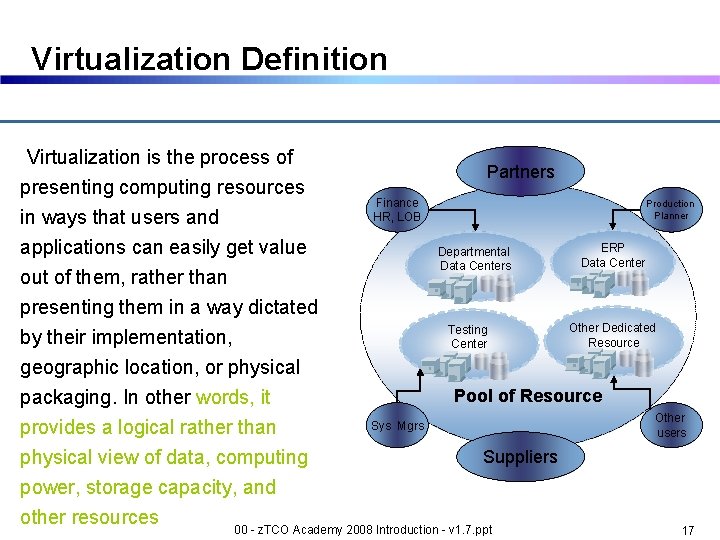 Virtualization Definition

Virtualization is the process of presenting computing resources in ways that users and applications can easily get value out of them, rather than presenting them in a way dictated by their implementation, geographic location, or physical packaging. In other words, it provides a logical rather than physical view of data, computing power, storage capacity, and other resources

Partners

Finance HR, LOB

Production Planner

Departmental Data Centers

ERP Data Center

Testing Center

Other Dedicated Resource

Pool of Resource

Sys Mgrs

Other users

Suppliers

00 - zTCO Academy 2008 Introduction - v1.7.ppt

17